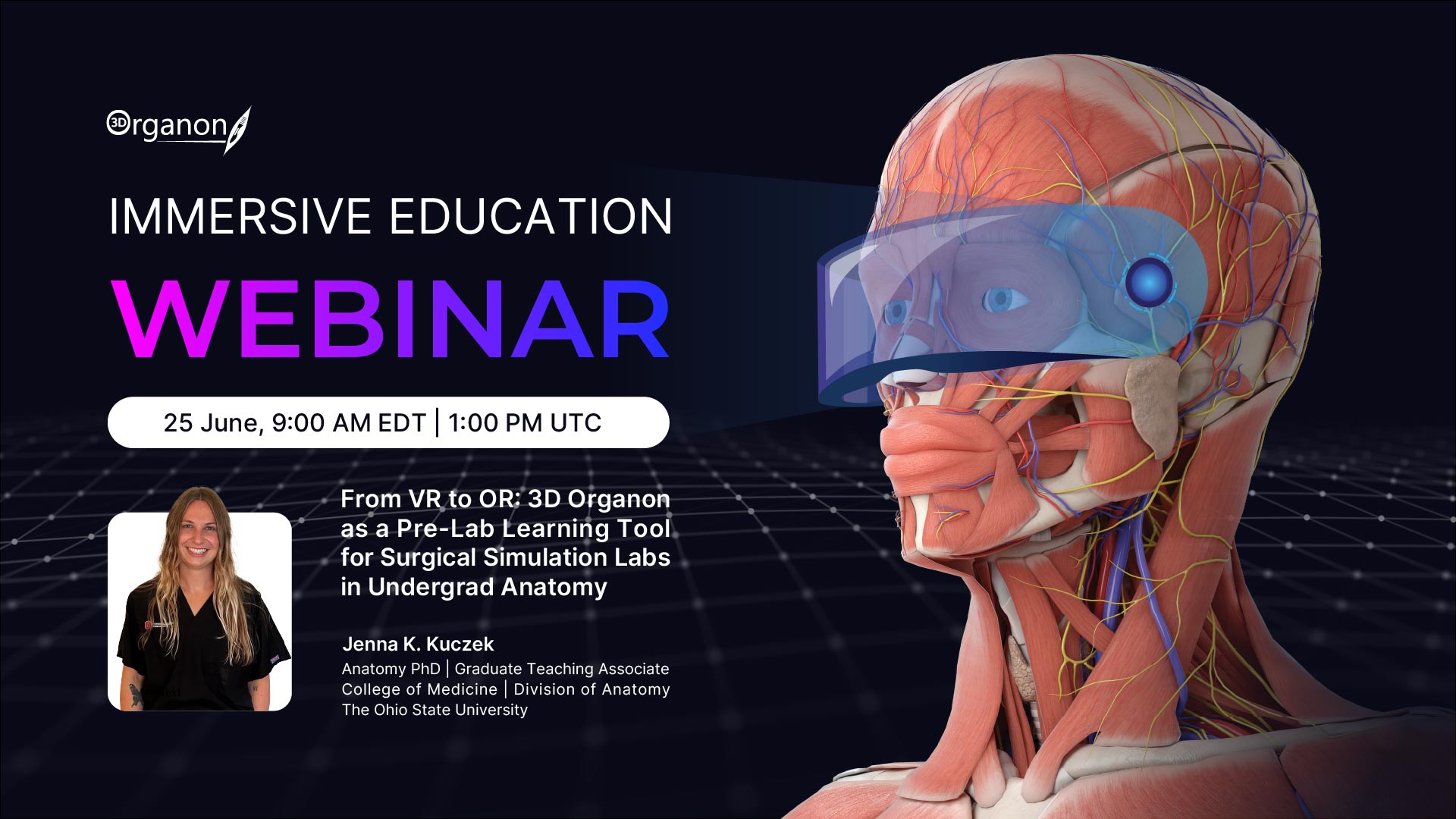 3D Organon

IMMERSIVE EDUCATION

WEBINAR

25 June, 9:00 AM EDT | 1:00 PM UTC

From VR to OR: 3D Organon as a Pre-Lab Learning Tool for Surgical Simulation Labs in Undergrad Anatomy

Jenna K. Kuczek

Anatomy PhD | Graduate Teaching Associate
College of Medicine | Division of Anatomy
The Ohio State University